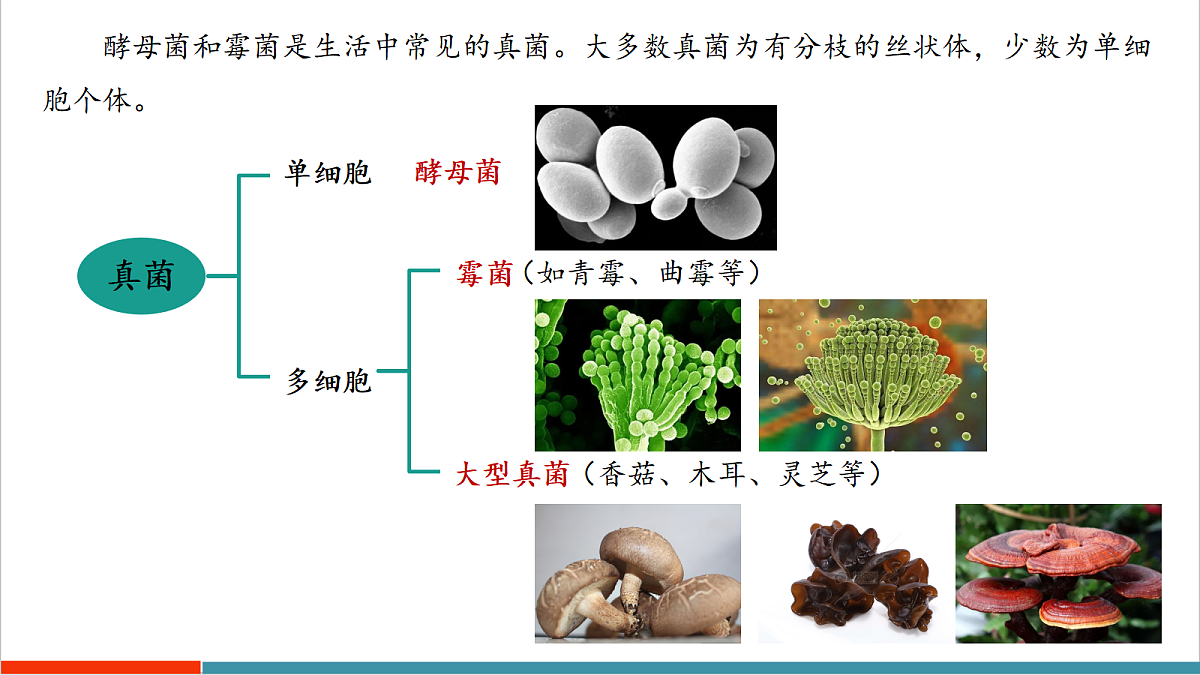 酵母菌和霉菌是生活中常见的真菌。大多数真菌为有分枝的丝状体，少数为单细胞个体。

真菌

单细胞　酵母菌

多细胞

霉菌（如青霉、曲霉等）

大型真菌（香菇、木耳、灵芝等）